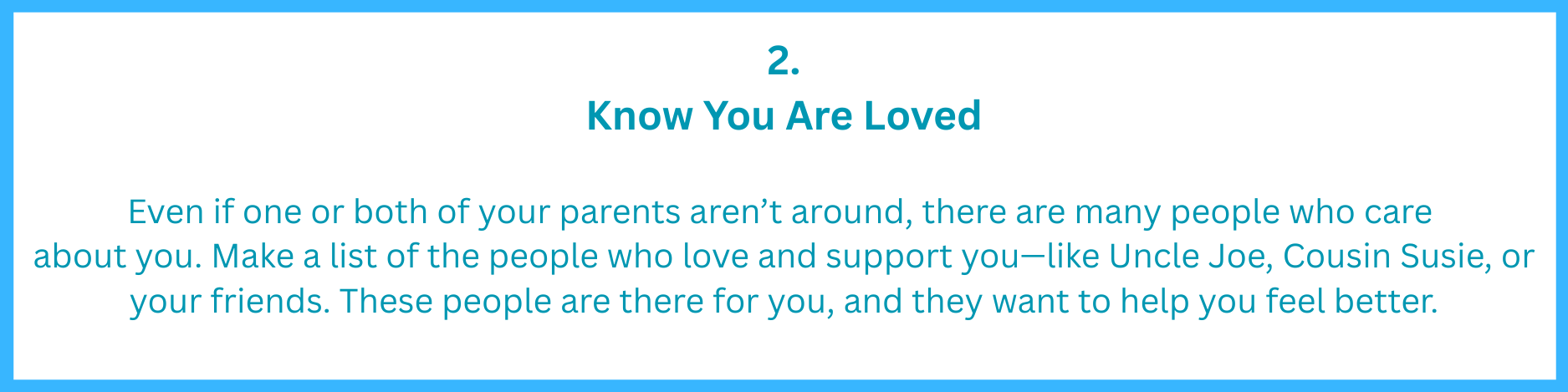 2.
Know You Are Loved

Even if one or both of your parents aren’t around, there are many people who care about you. Make a list of the people who love and support you—like Uncle Joe, Cousin Susie, or your friends. These people are there for you, and they want to help you feel better.